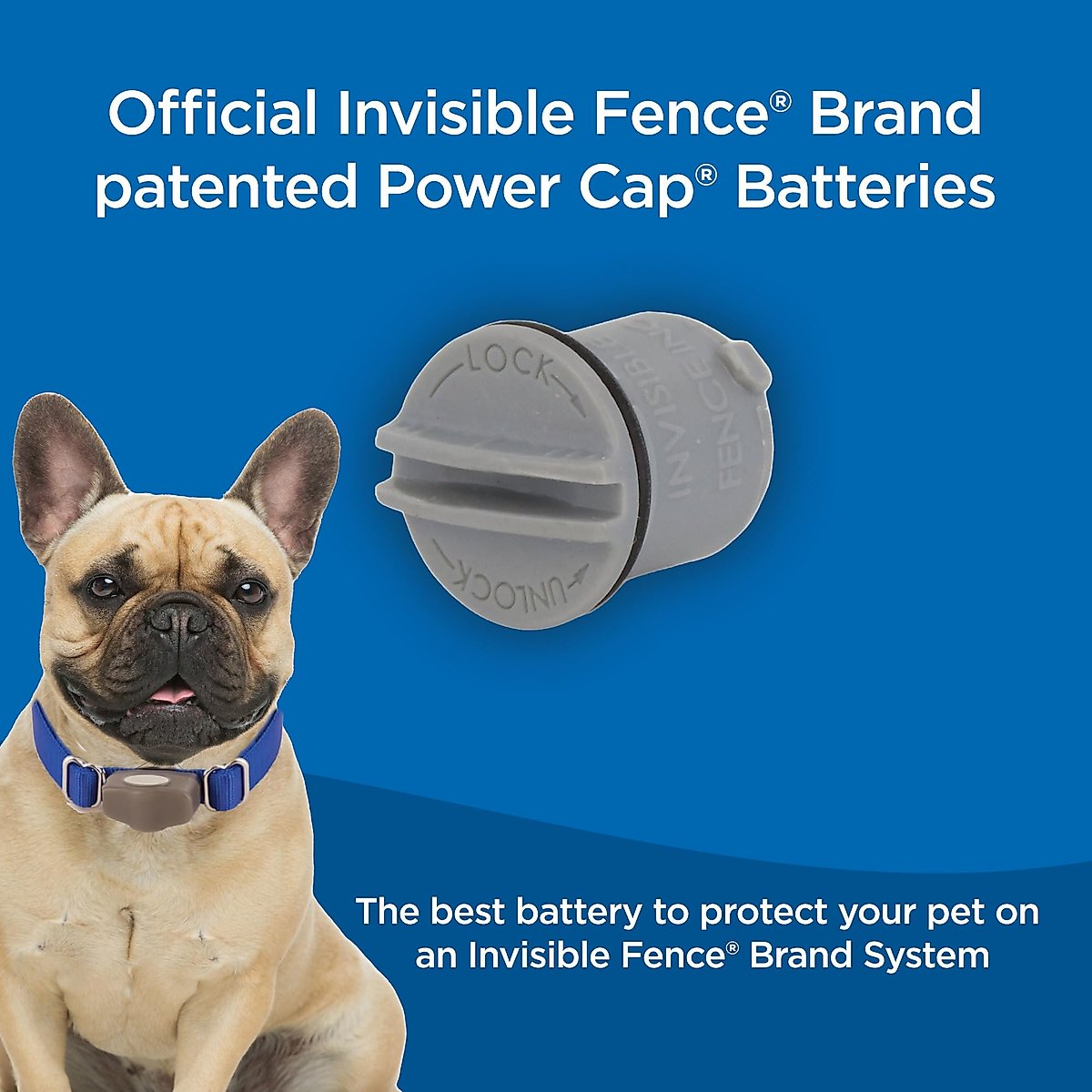 Official Invisible Fence® Brand patented Power Cap® Batteries

LOCK

UNLOCK

INVISIBLE FENCE

The best battery to protect your pet on an Invisible Fence® Brand System